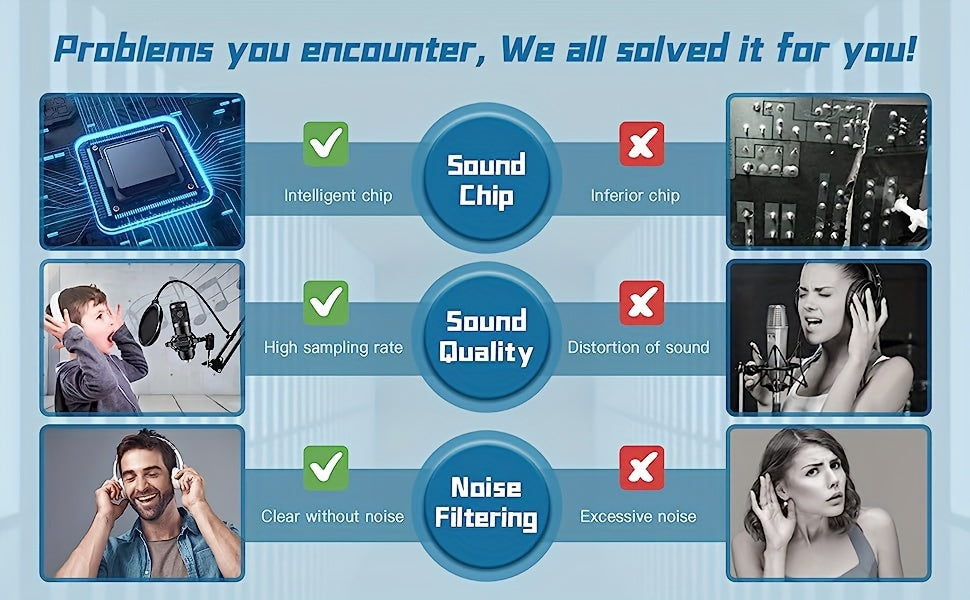 Problems you encounter, We all solved it for you!

Intelligent chip

Sound Chip

Inferior chip

High sampling rate

Sound Quality

Distortion of sound

Clear without noise

Noise Filtering

Excessive noise